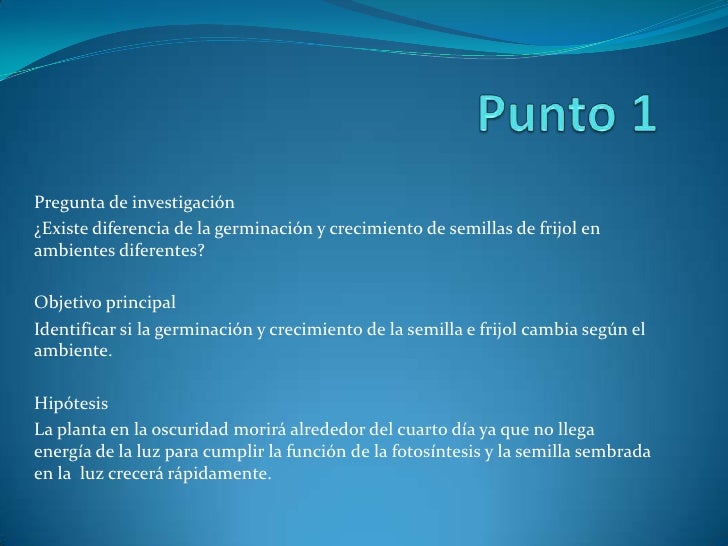 Punto 1

Pregunta de investigación
¿Existe diferencia de la germinación y crecimiento de semillas de frijol en ambientes diferentes?

Objetivo principal
Identificar si la germinación y crecimiento de la semilla e frijol cambia según el ambiente.

Hipótesis
La planta en la oscuridad morirá alrededor del cuarto día ya que no llega energía de la luz para cumplir la función de la fotosíntesis y la semilla sembrada en la luz crecerá rápidamente.